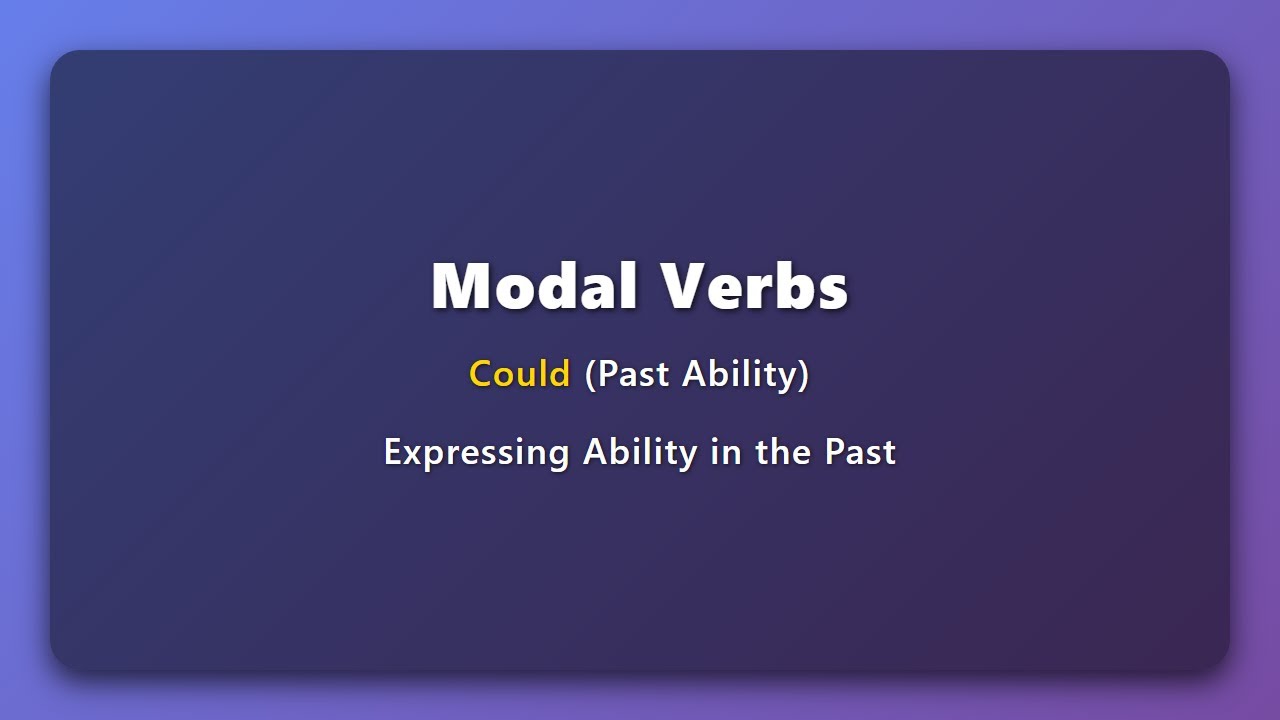 Modal Verbs

Could (Past Ability)

Expressing Ability in the Past